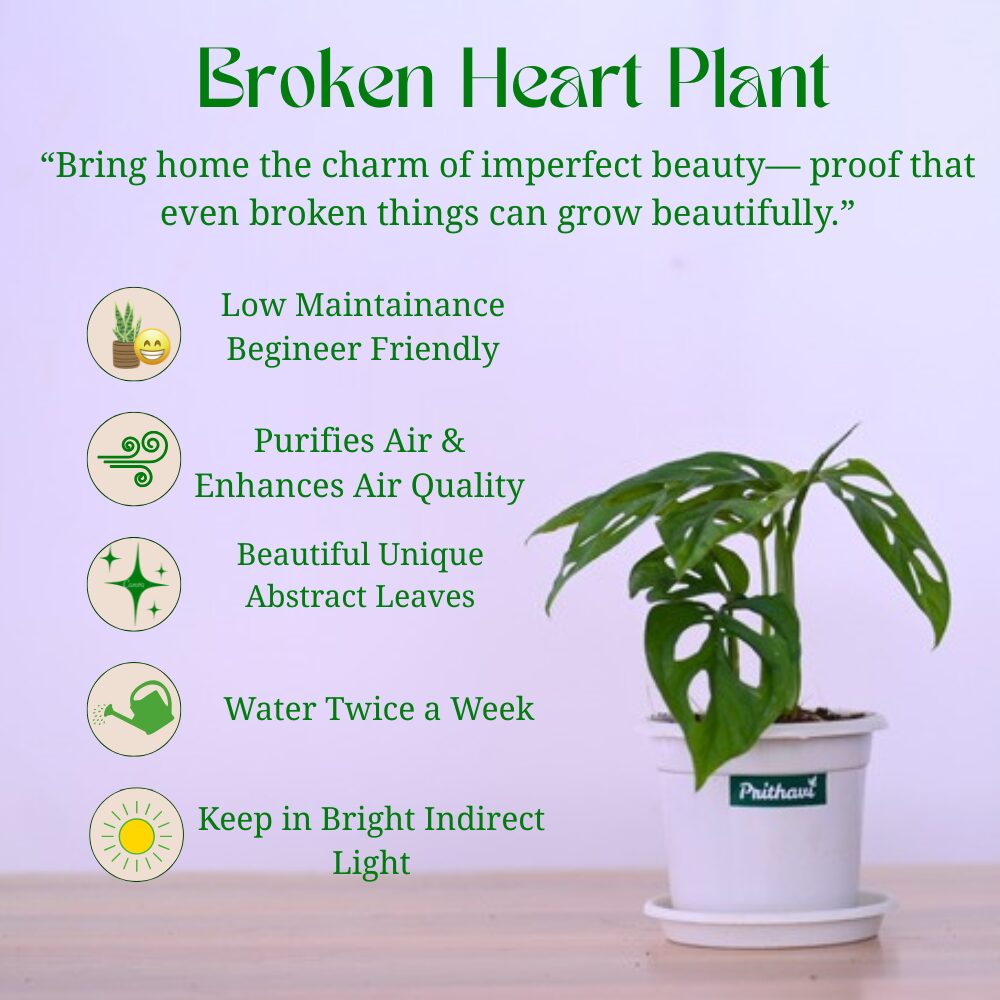 Broken Heart Plant

“Bring home the charm of imperfect beauty— proof that even broken things can grow beautifully.”

Low Maintainance
Begineer Friendly

Purifies Air &
Enhances Air Quality

Beautiful Unique
Abstract Leaves

Water Twice a Week

Keep in Bright Indirect
Light

Prithavi